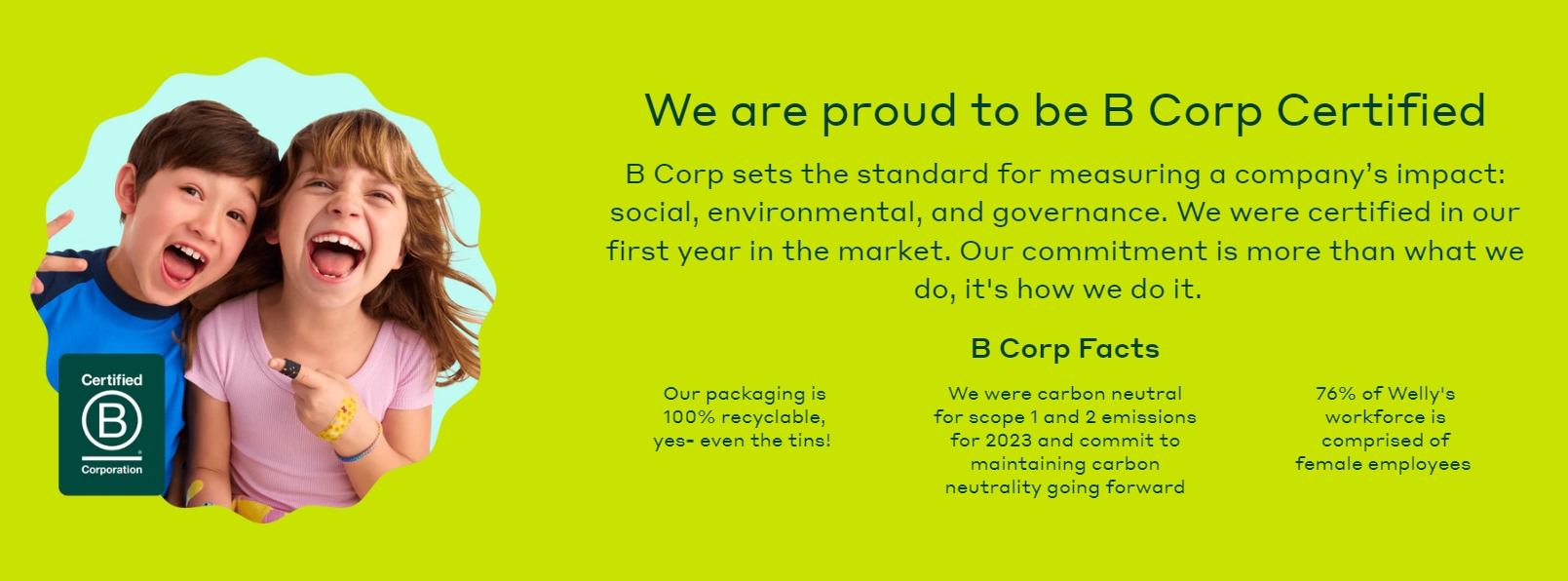 Certified

B

Corporation

We are proud to be B Corp Certified

B Corp sets the standard for measuring a company's impact: social, environmental, and governance. We were certified in our first year in the market. Our commitment is more than what we do, it's how we do it.

B Corp Facts

Our packaging is 100% recyclable, yes- even the tins!

We were carbon neutral for scope 1 and 2 emissions for 2023 and commit to maintaining carbon neutrality going forward

76% of Welly's workforce is comprised of female employees